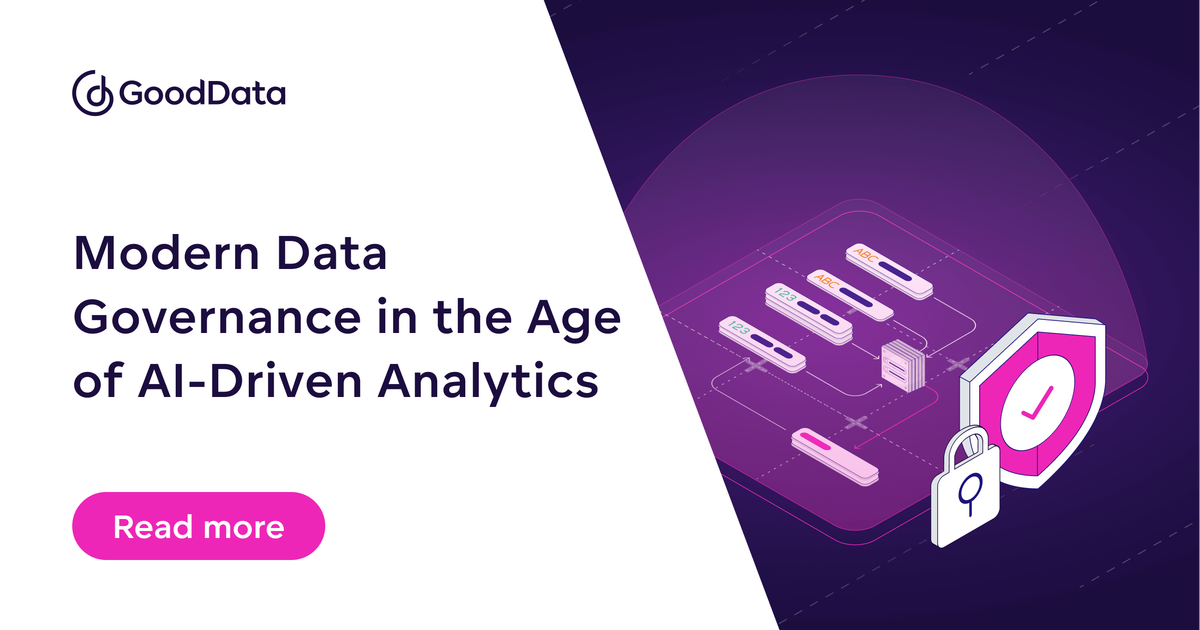 GoodData

Modern Data Governance in the Age of AI-Driven Analytics

Read more

ABC
ABC
123
123